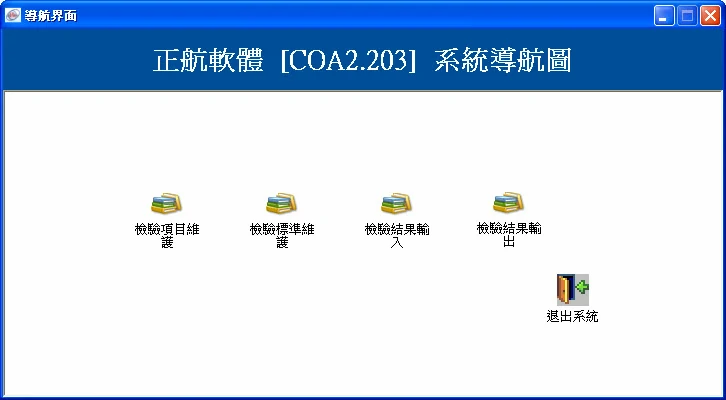 導航界面

正航軟體 [COA2.203] 系統導航圖

檢驗項目維護

檢驗標準維護

檢驗結果輸入

檢驗結果輸出

退出系統